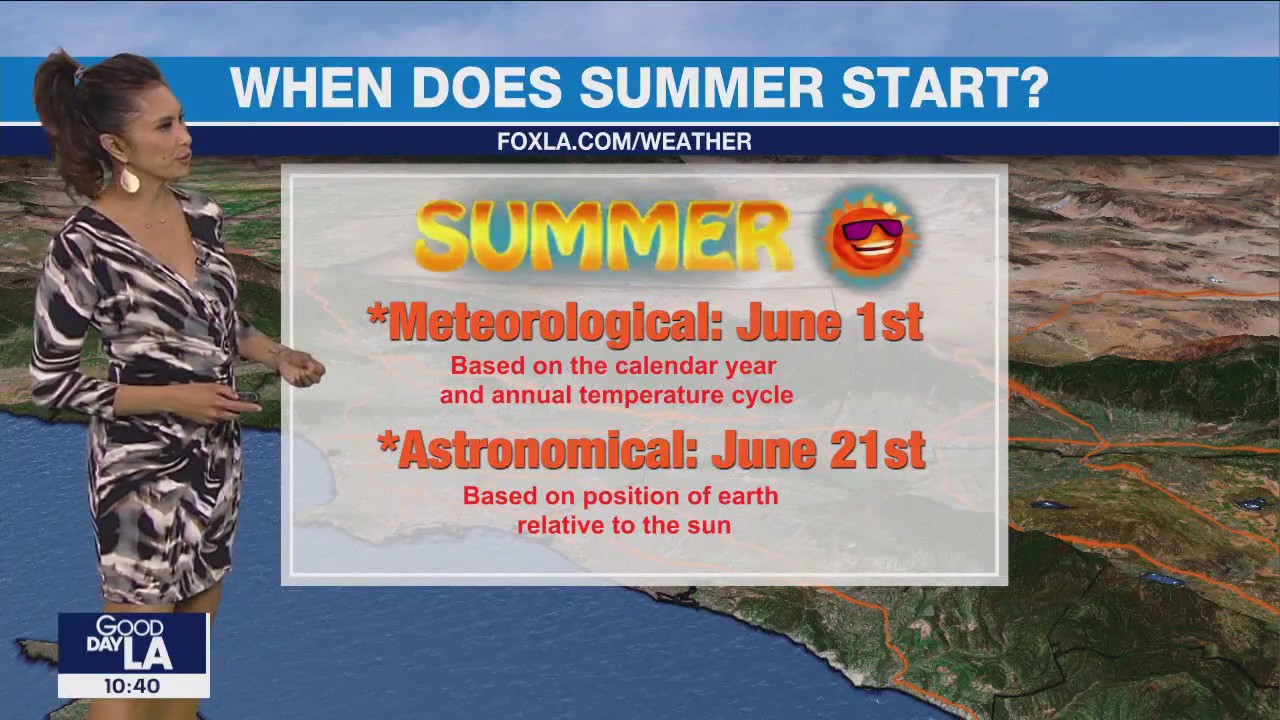 WHEN DOES SUMMER START?
FOXLA.COM/WEATHER

SUMMER

*Meteorological: June 1st
Based on the calendar year and annual temperature cycle

*Astronomical: June 21st
Based on position of earth relative to the sun

GOOD DAY LA
10:40